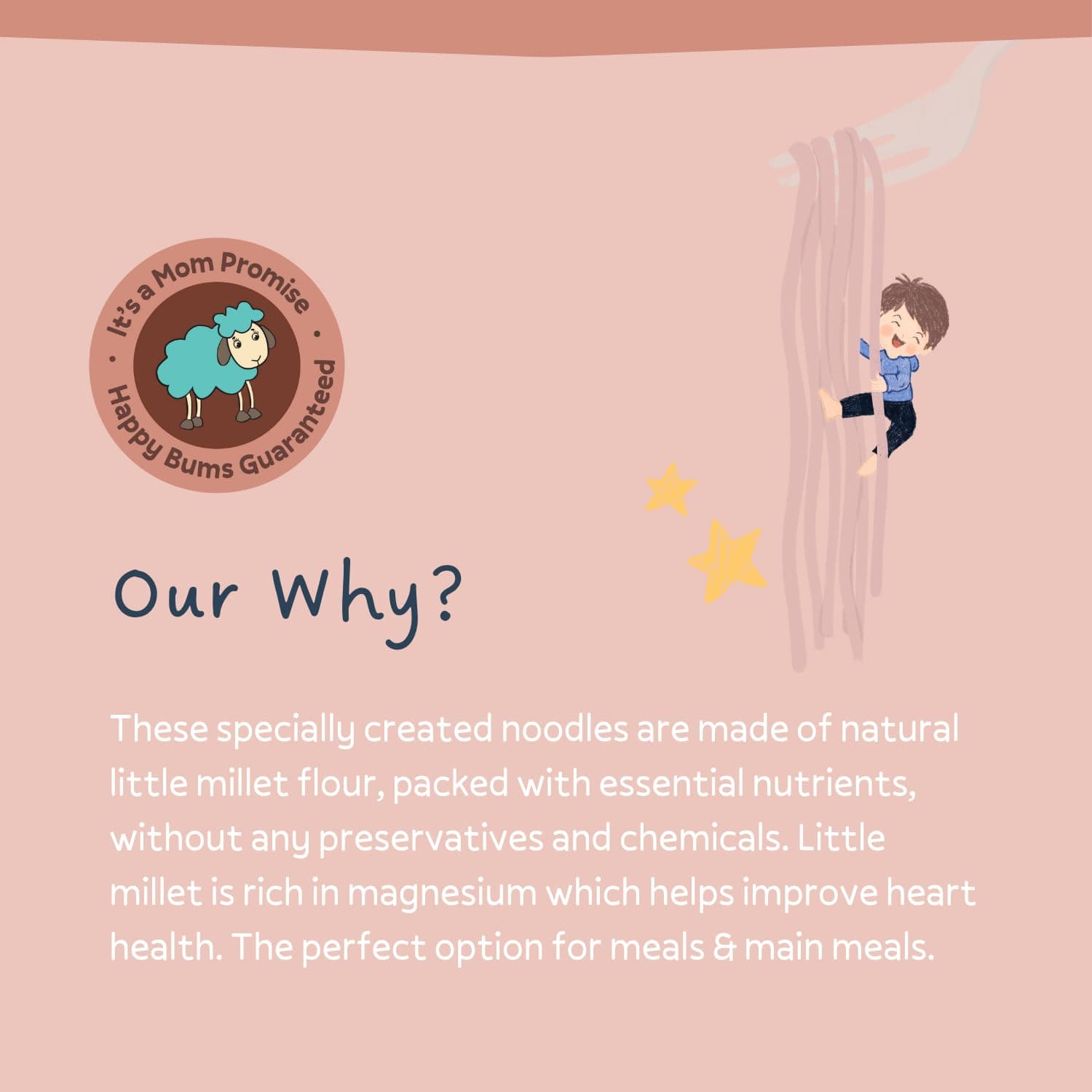 It's a Mom Promise • Happy Bums Guaranteed •

Our Why?

These specially created noodles are made of natural little millet flour, packed with essential nutrients, without any preservatives and chemicals. Little millet is rich in magnesium which helps improve heart health. The perfect option for meals & main meals.